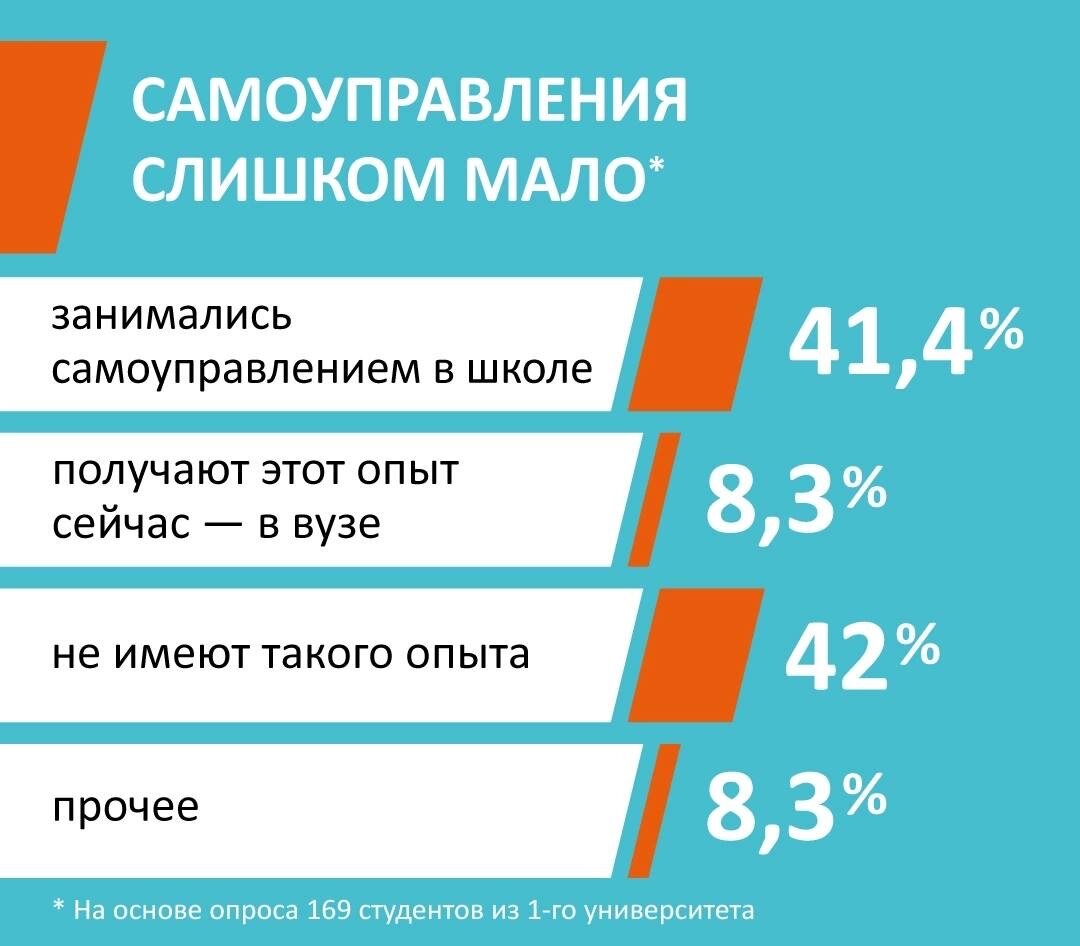 САМОУПРАВЛЕНИЯ СЛИШКОМ МАЛО*

занимались самоуправлением в школе 41,4%

получают этот опыт сейчас — в вузе 8,3%

не имеют такого опыта 42%

прочее 8,3%

* На основе опроса 169 студентов из 1-го университета